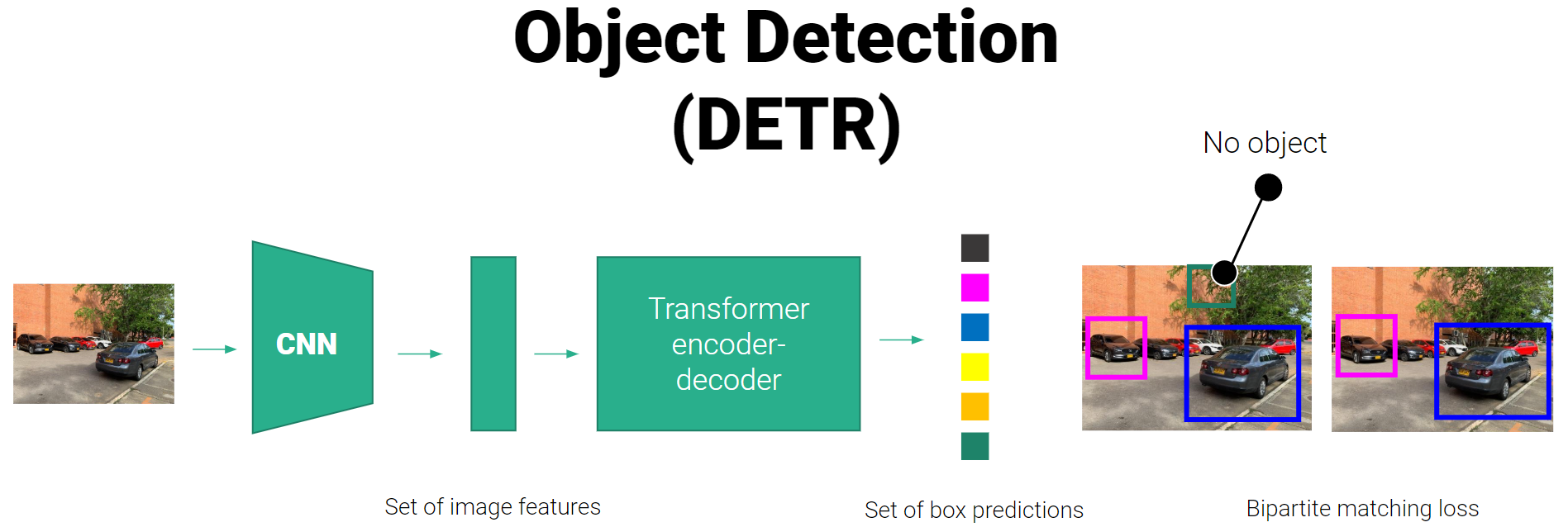 Object Detection (DETR)

No object

CNN

Transformer encoder-decoder

Set of image features

Set of box predictions

Bipartite matching loss